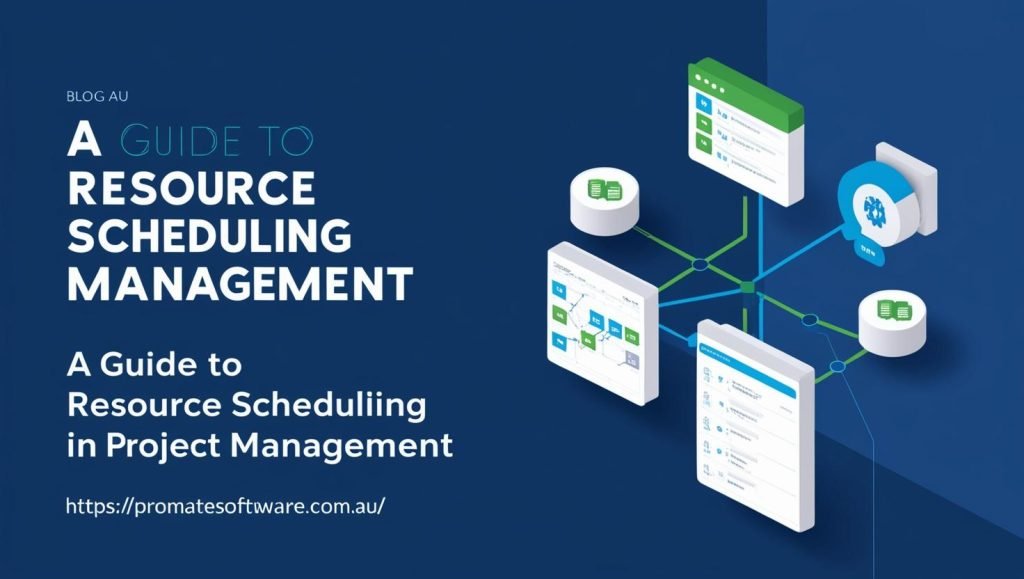 BLOG AU

A GUIDE TO RESOURCE SCHEDULING MANAGEMENT

A Guide to Resource Scheduliing in Project Management

https://promatesoftware.com.au/